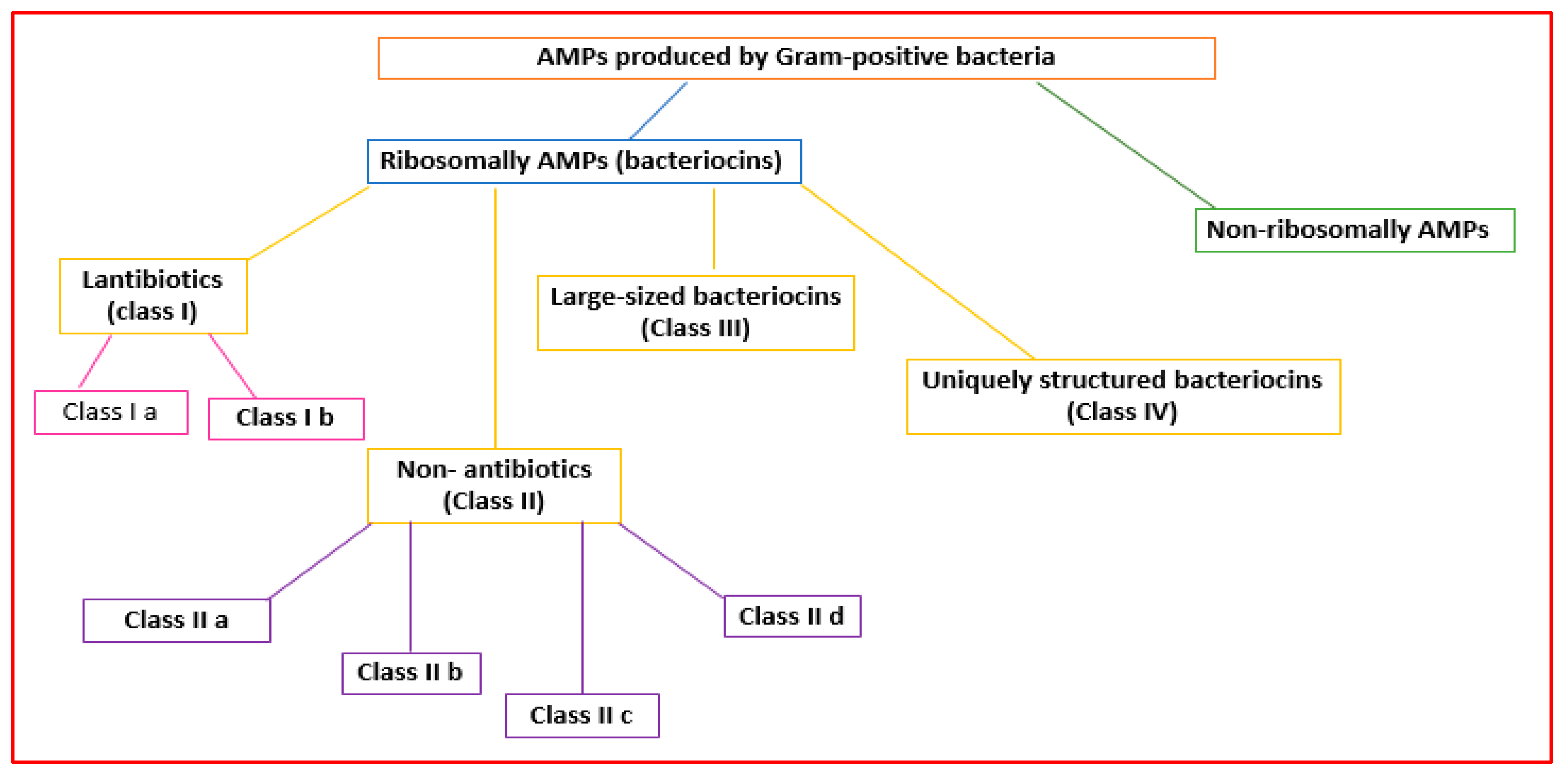 AMPs produced by Gram-positive bacteria

Ribosomally AMPs (bacteriocins)

Non-ribosomally AMPs

Lantibiotics (class I)

Large-sized bacteriocins (Class III)

Uniquely structured bacteriocins (Class IV)

Class I a

Class I b

Non- antibiotics (Class II)

Class II a

Class II b

Class II c

Class II d